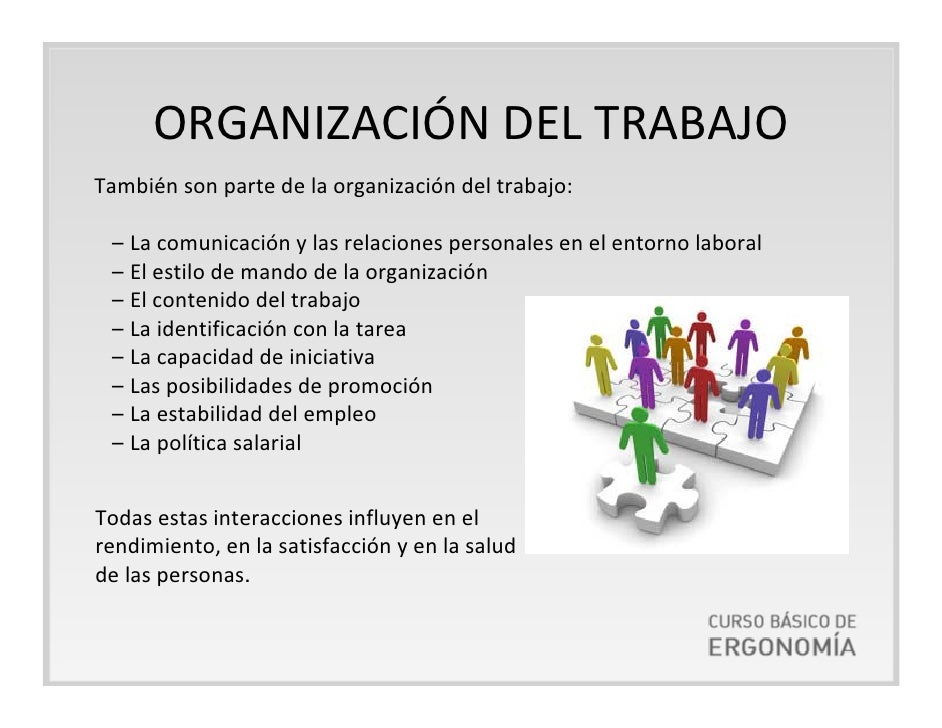 ORGANIZACIÓN DEL TRABAJO

También son parte de la organización del trabajo:

– La comunicación y las relaciones personales en el entorno laboral
– El estilo de mando de la organización
– El contenido del trabajo
– La identificación con la tarea
– La capacidad de iniciativa
– Las posibilidades de promoción
– La estabilidad del empleo
– La política salarial

Todas estas interacciones influyen en el rendimiento, en la satisfacción y en la salud de las personas.

CURSO BÁSICO DE
ERGONOMÍA